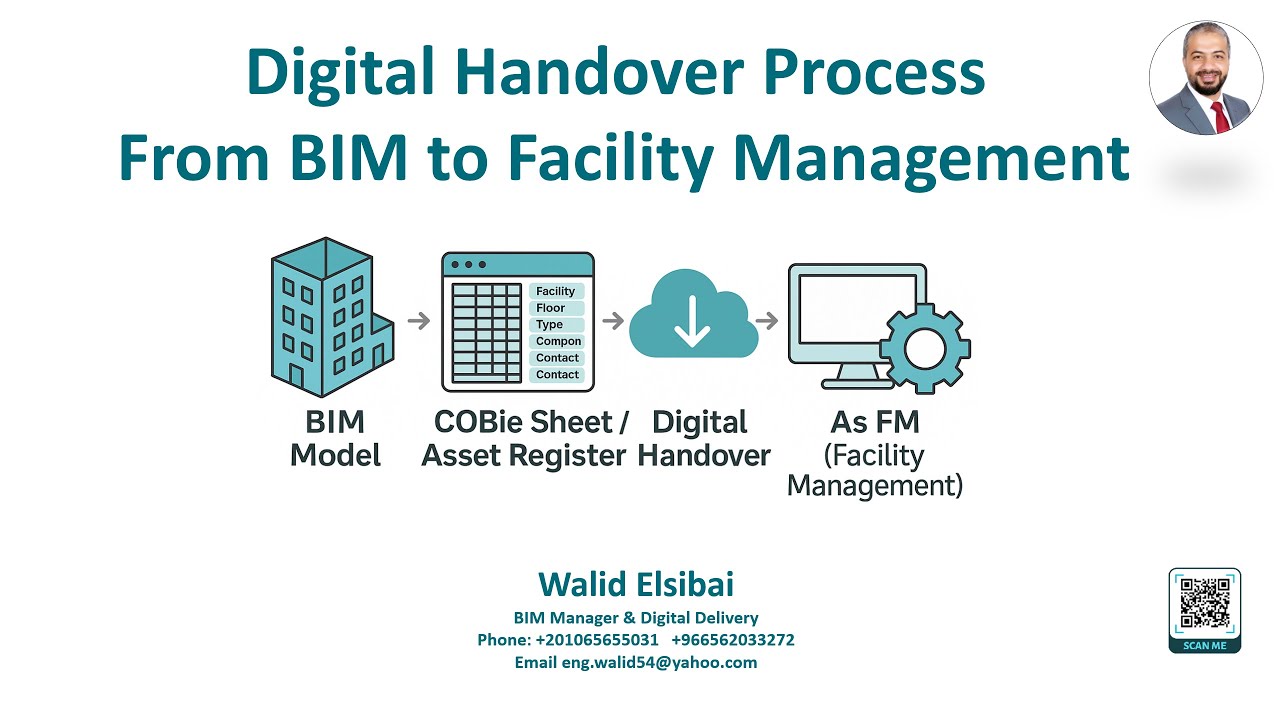 Digital Handover Process
From BIM to Facility Management

Facility
Floor
Type
Compon
Contact
Contact

BIM Model

COBie Sheet / Asset Register

Digital Handover

As FM (Facility Management)

Walid Elsibai
BIM Manager & Digital Delivery
Phone: +201065655031 +966562033272
Email eng.walid54@yahoo.com

SCAN ME